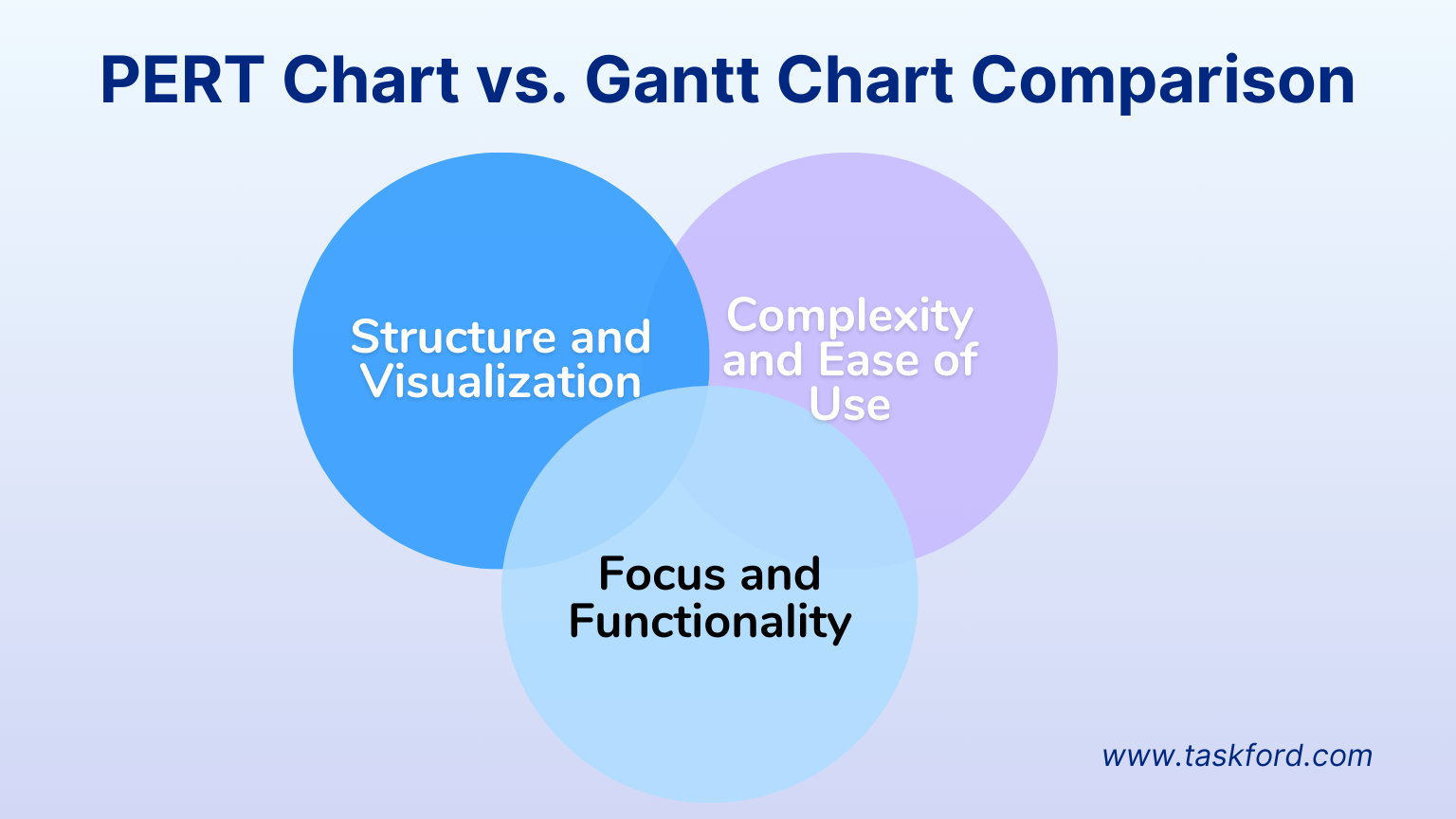 PERT Chart vs. Gantt Chart Comparison

Structure and Visualization

Complexity and Ease of Use

Focus and Functionality

www.taskford.com